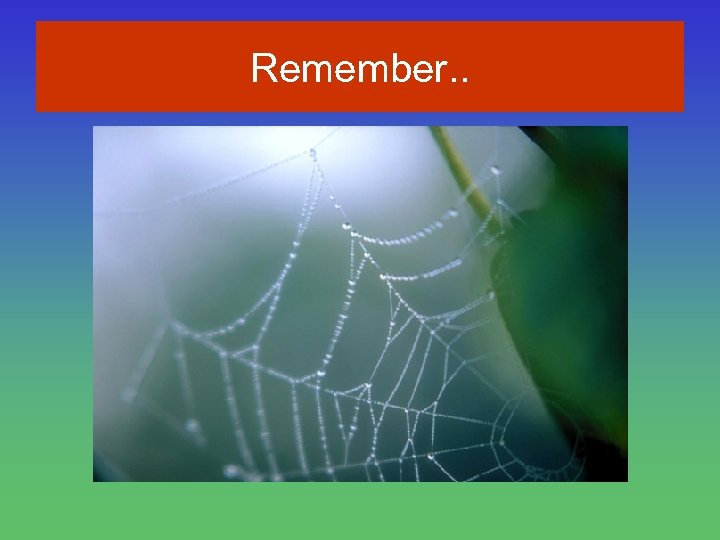 Remember..